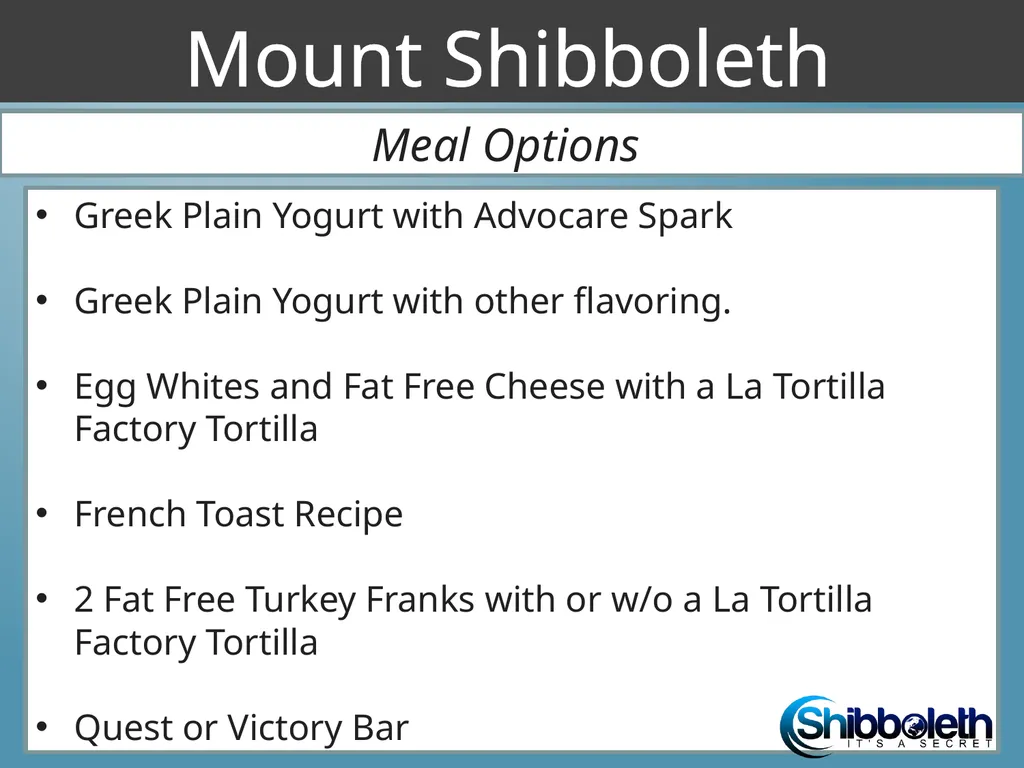 Mount Shibboleth

Meal Options

• Greek Plain Yogurt with Advocare Spark

• Greek Plain Yogurt with other flavoring.

• Egg Whites and Fat Free Cheese with a La Tortilla Factory Tortilla

• French Toast Recipe

• 2 Fat Free Turkey Franks with or w/o a La Tortilla Factory Tortilla

• Quest or Victory Bar

Shibboleth
IT'S A SECRET